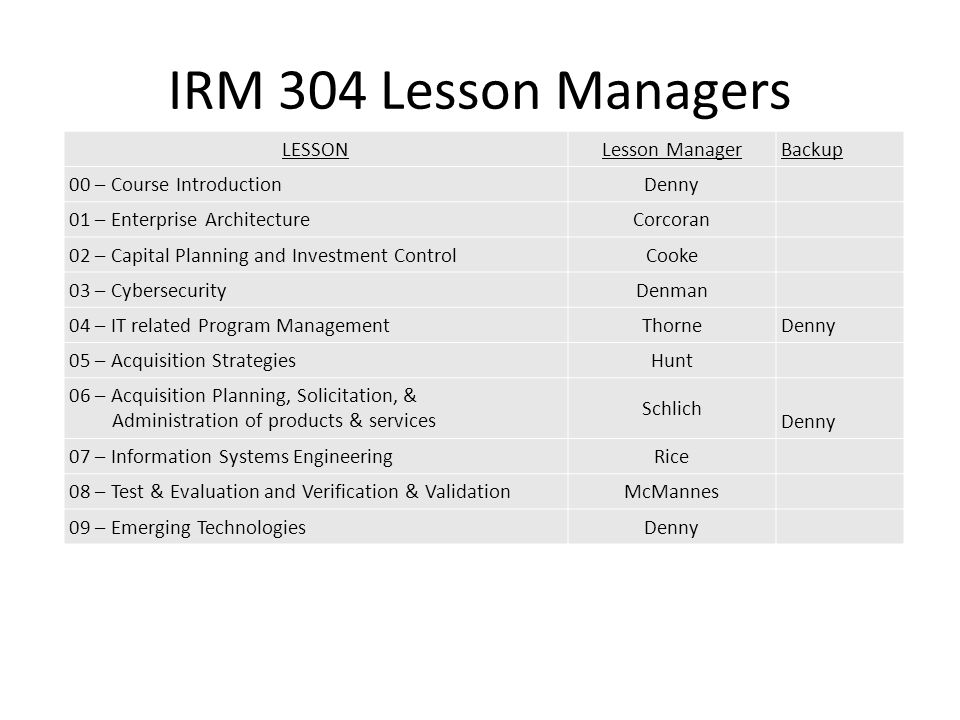 IRM 304 Lesson Managers

| LESSON | Lesson Manager | Backup |
|---|---|---|
| 00 – Course Introduction | Denny | |
| 01 – Enterprise Architecture | Corcoran | |
| 02 – Capital Planning and Investment Control | Cooke | |
| 03 – Cybersecurity | Denman | |
| 04 – IT related Program Management | Thorne | Denny |
| 05 – Acquisition Strategies | Hunt | |
| 06 – Acquisition Planning, Solicitation, & Administration of products & services | Schlich | Denny |
| 07 – Information Systems Engineering | Rice | |
| 08 – Test & Evaluation and Verification & Validation | McMannes | |
| 09 – Emerging Technologies | Denny | |